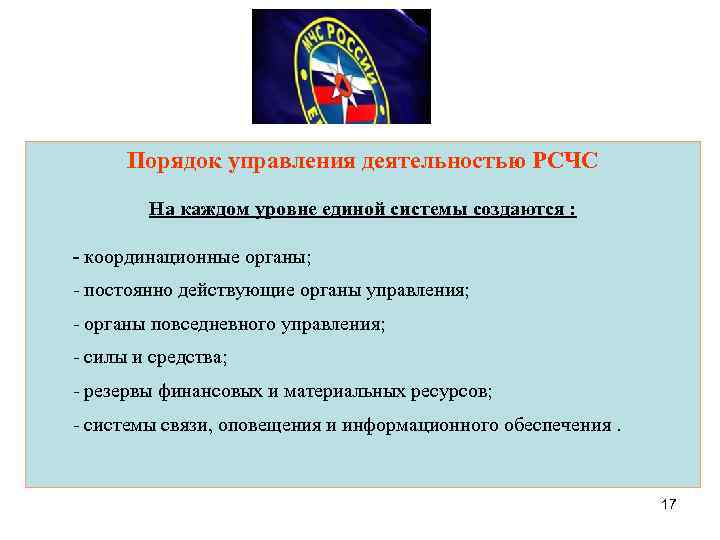 МЧС РОССИИ

Порядок управления деятельностью РСЧС

На каждом уровне единой системы создаются :

- координационные органы;

- постоянно действующие органы управления;

- органы повседневного управления;

- силы и средства;

- резервы финансовых и материальных ресурсов;

- системы связи, оповещения и информационного обеспечения .

17